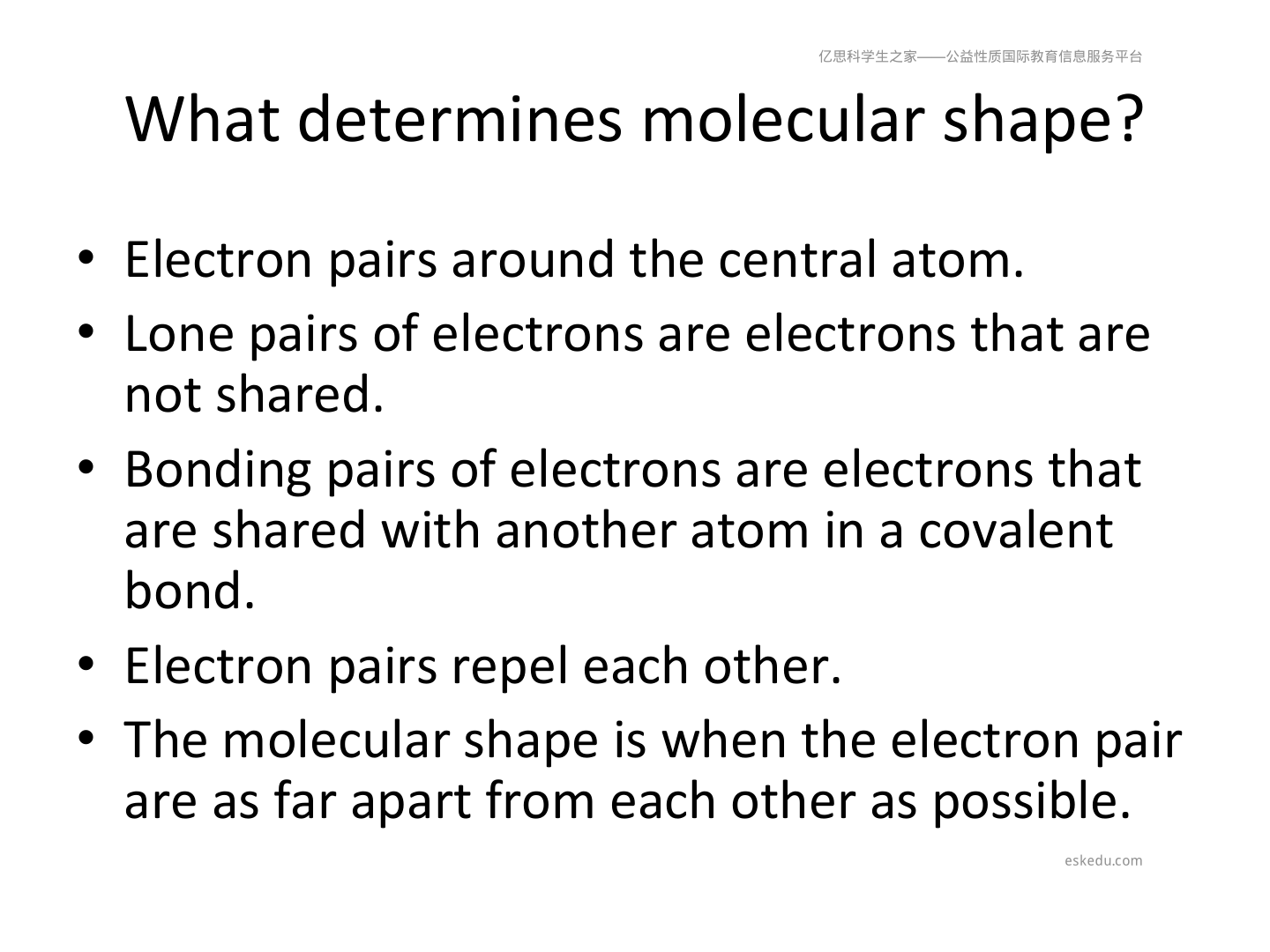 亿思科学生之家——公益性质国际教育信息服务平台

What determines molecular shape?

• Electron pairs around the central atom.
• Lone pairs of electrons are electrons that are not shared.
• Bonding pairs of electrons are electrons that are shared with another atom in a covalent bond.
• Electron pairs repel each other.
• The molecular shape is when the electron pair are as far apart from each other as possible.

eskedu.com